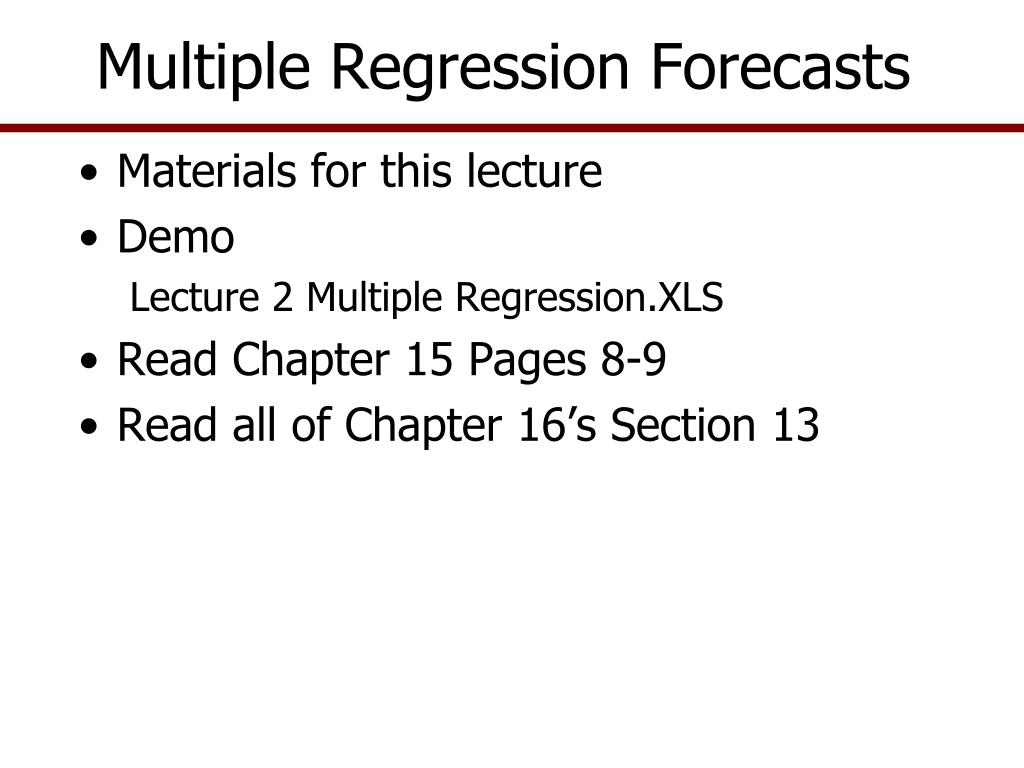 Multiple Regression Forecasts

• Materials for this lecture
• Demo
Lecture 2 Multiple Regression.XLS
• Read Chapter 15 Pages 8-9
• Read all of Chapter 16’s Section 13